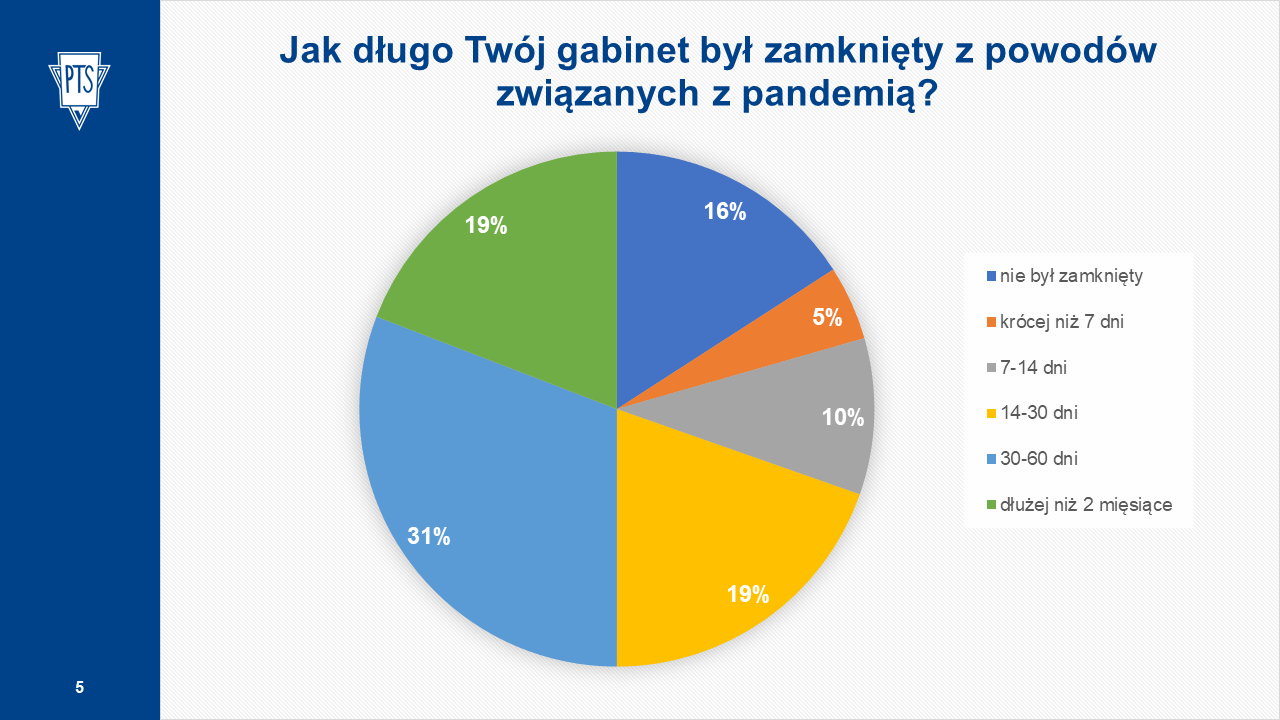 PTS

Jak długo Twój gabinet był zamknięty z powodów związanych z pandemią?

16%
5%
10%
19%
31%
19%

nie był zamknięty
krócej niż 7 dni
7-14 dni
14-30 dni
30-60 dni
dłużej niż 2 miesiące

5